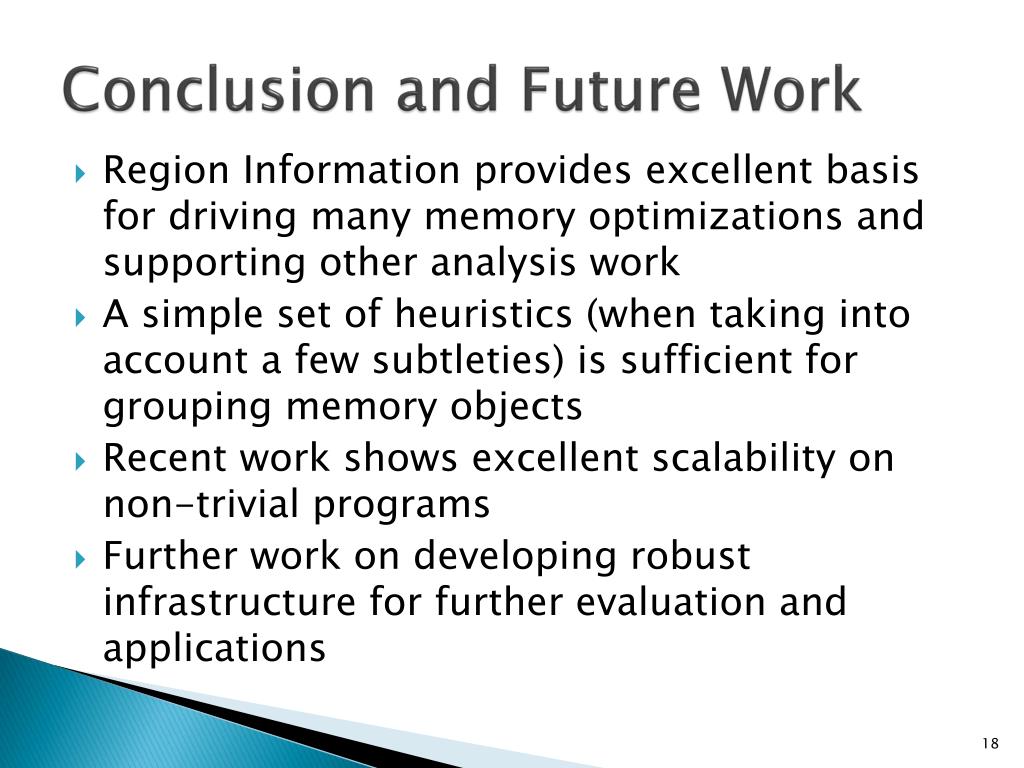 Conclusion and Future Work

Region Information provides excellent basis for driving many memory optimizations and supporting other analysis work

A simple set of heuristics (when taking into account a few subtleties) is sufficient for grouping memory objects

Recent work shows excellent scalability on non-trivial programs

Further work on developing robust infrastructure for further evaluation and applications

18